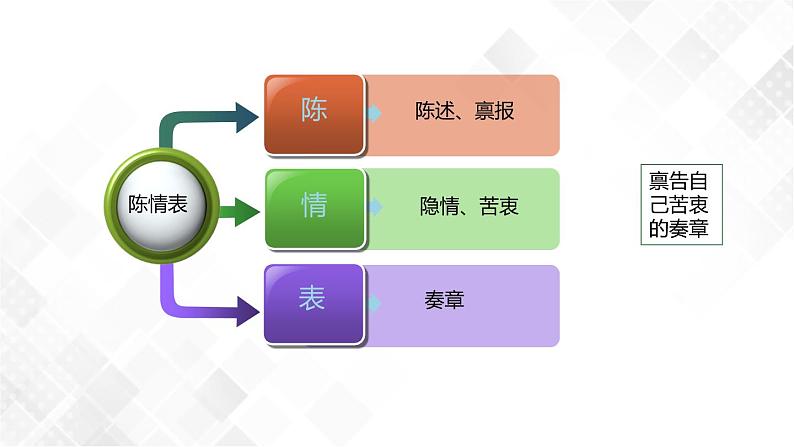 陈情表

陈

陈述、禀报

情

隐情、苦衷

表

奏章

禀告自己苦衷的奏章